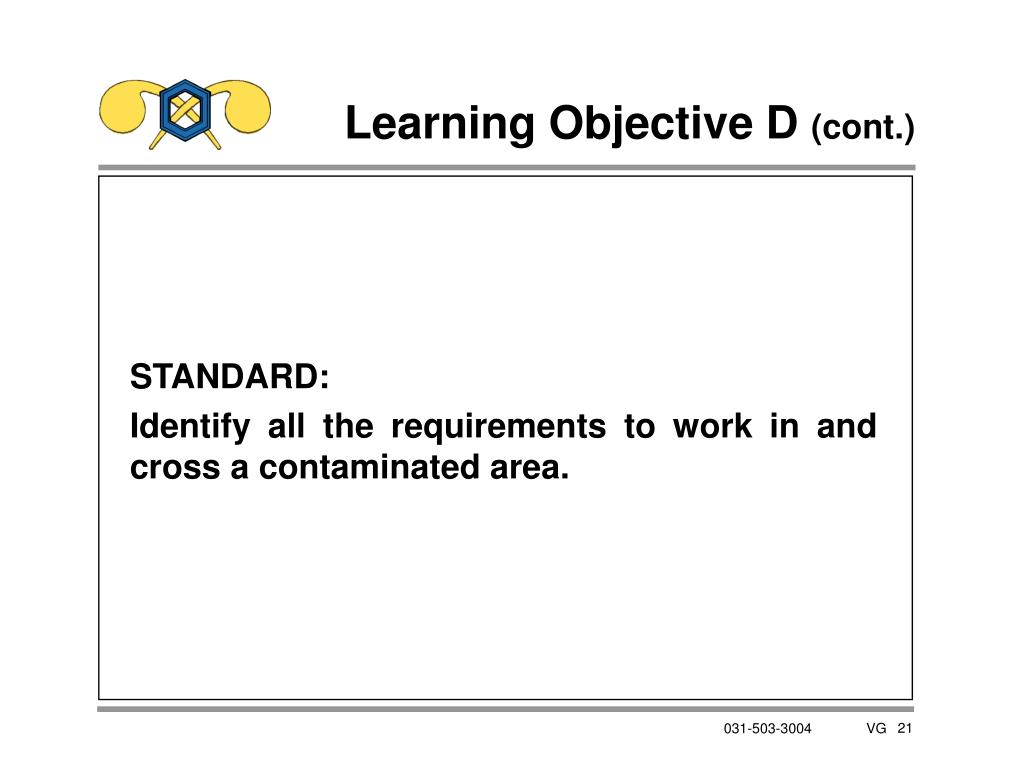 Learning Objective D (cont.)

STANDARD:

Identify all the requirements to work in and cross a contaminated area.

031-503-3004 VG 21